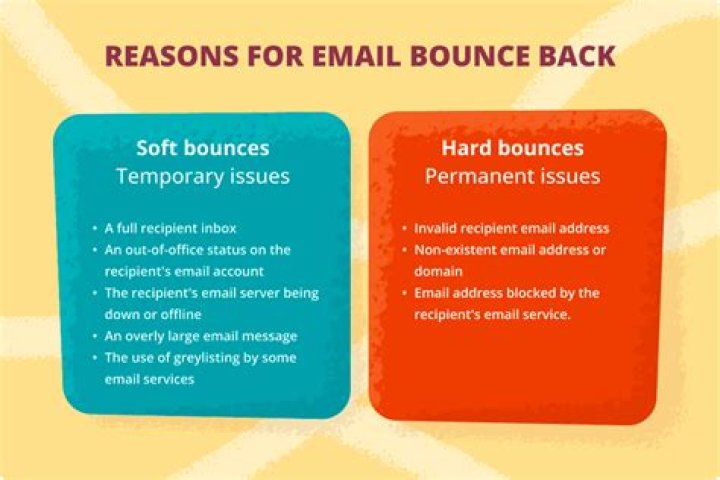 REASONS FOR EMAIL BOUNCE BACK

Soft bounces
Temporary issues

• A full recipient inbox
• An out-of-office status on the recipient's email account
• The recipient's email server being down or offline
• An overly large email message
• The use of greylisting by some email services

Hard bounces
Permanent issues

• Invalid recipient email address
• Non-existent email address or domain
• Email address blocked by the recipient's email service.